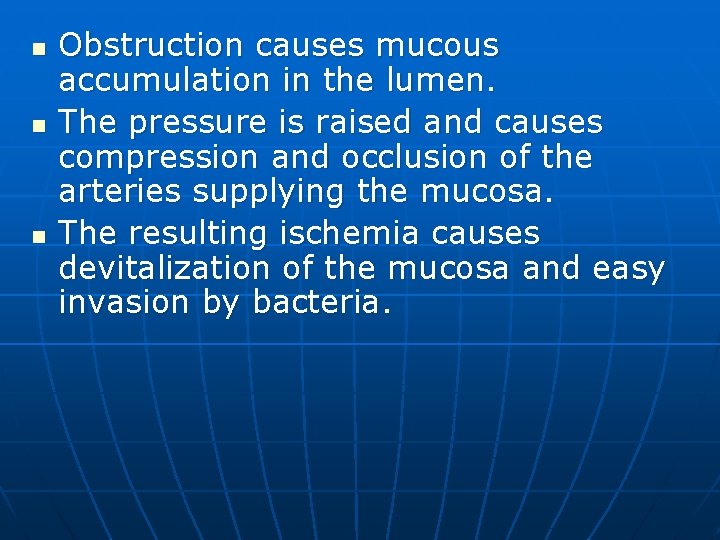 - Obstruction causes mucous accumulation in the lumen.
- The pressure is raised and causes compression and occlusion of the arteries supplying the mucosa.
- The resulting ischemia causes devitalization of the mucosa and easy invasion by bacteria.